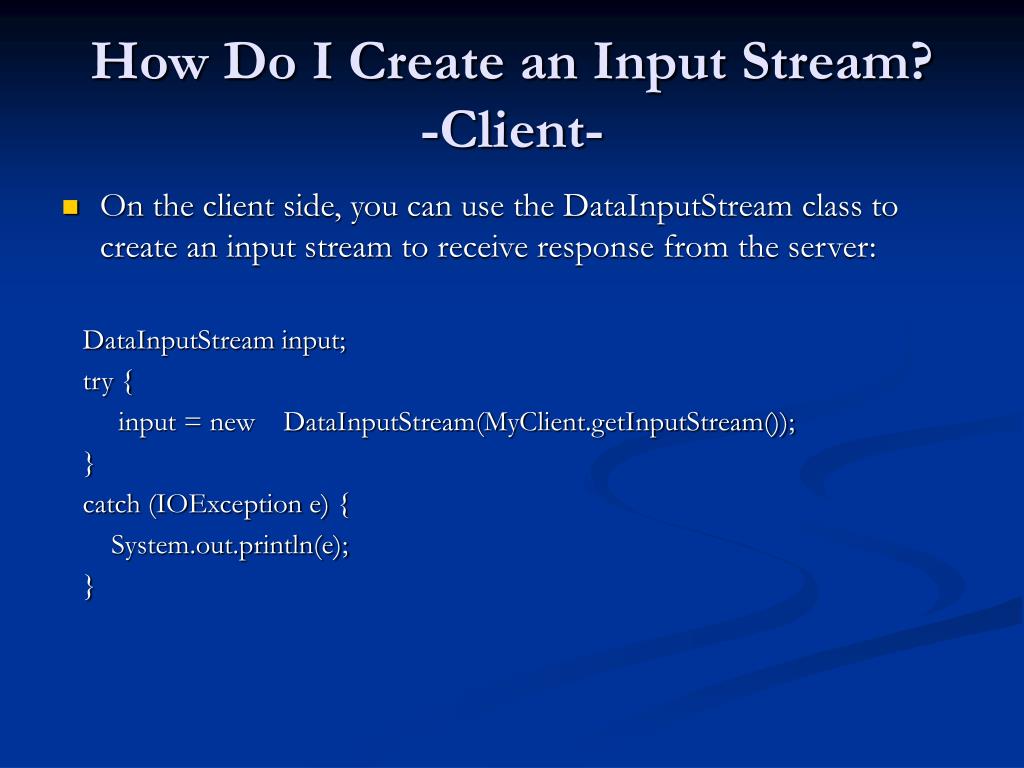 How Do I Create an Input Stream?
-Client-

On the client side, you can use the DataInputStream class to create an input stream to receive response from the server:

DataInputStream input;
try {
input = new DataInputStream(MyClient.getInputStream());
}
catch (IOException e) {
System.out.println(e);
}